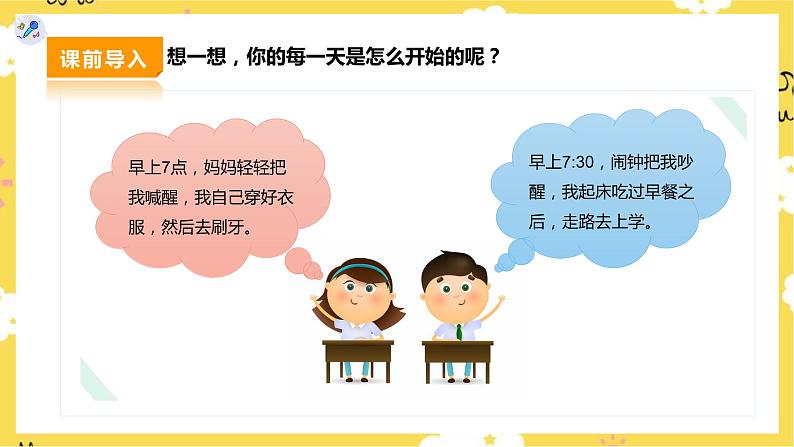 课前导入 想一想，你的每一天是怎么开始的呢？

早上7点，妈妈轻轻把我喊醒，我自己穿好衣服，然后去刷牙。

早上7:30，闹钟把我吵醒，我起床吃过早餐之后，走路去上学。